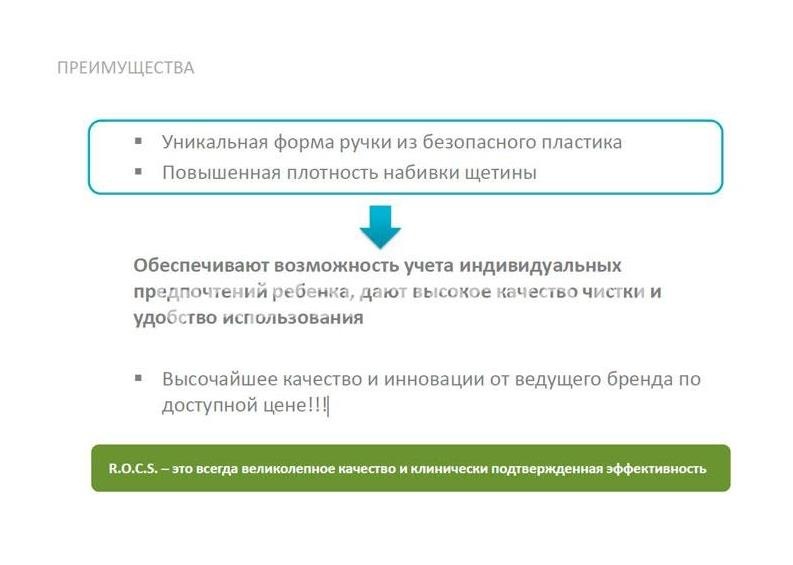 ПРЕИМУЩЕСТВА

▪ Уникальная форма ручки из безопасного пластика
▪ Повышенная плотность набивки щетины

Обеспечивают возможность учета индивидуальных предпочтений ребенка, дают высокое качество чистки и удобство использования

▪ Высочайшее качество и инновации от ведущего бренда по доступной цене!!!

R.O.C.S. – это всегда великолепное качество и клинически подтвержденная эффективность